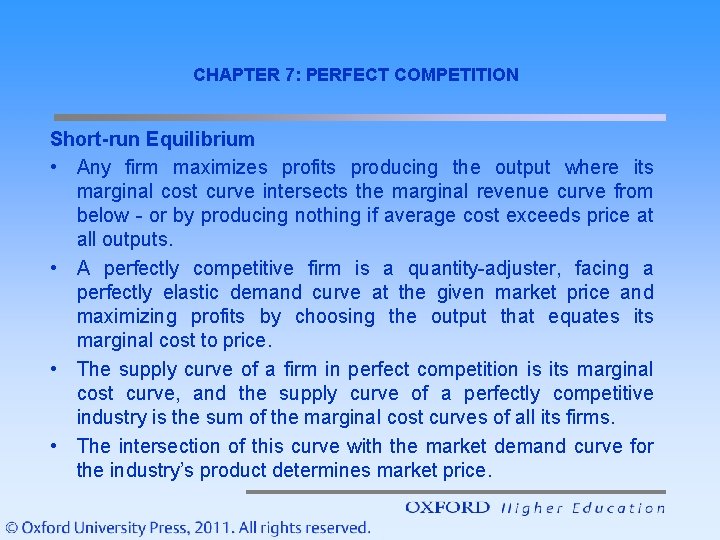 CHAPTER 7: PERFECT COMPETITION

Short-run Equilibrium

• Any firm maximizes profits producing the output where its marginal cost curve intersects the marginal revenue curve from below - or by producing nothing if average cost exceeds price at all outputs.

• A perfectly competitive firm is a quantity-adjuster, facing a perfectly elastic demand curve at the given market price and maximizing profits by choosing the output that equates its marginal cost to price.

• The supply curve of a firm in perfect competition is its marginal cost curve, and the supply curve of a perfectly competitive industry is the sum of the marginal cost curves of all its firms.

• The intersection of this curve with the market demand curve for the industry's product determines market price.

OXFORD Higher Education

© Oxford University Press, 2011. All rights reserved.